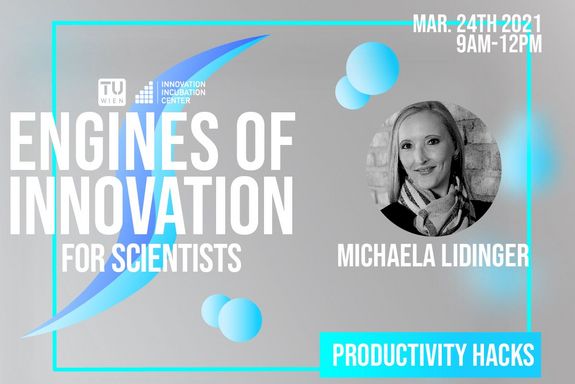 MAR. 24TH 2021
9AM-12PM

TU WIEN

INNOVATION INCUBATION CENTER

ENGINES OF INNOVATION
FOR SCIENTISTS

MICHAELA LIDINGER

PRODUCTIVITY HACKS